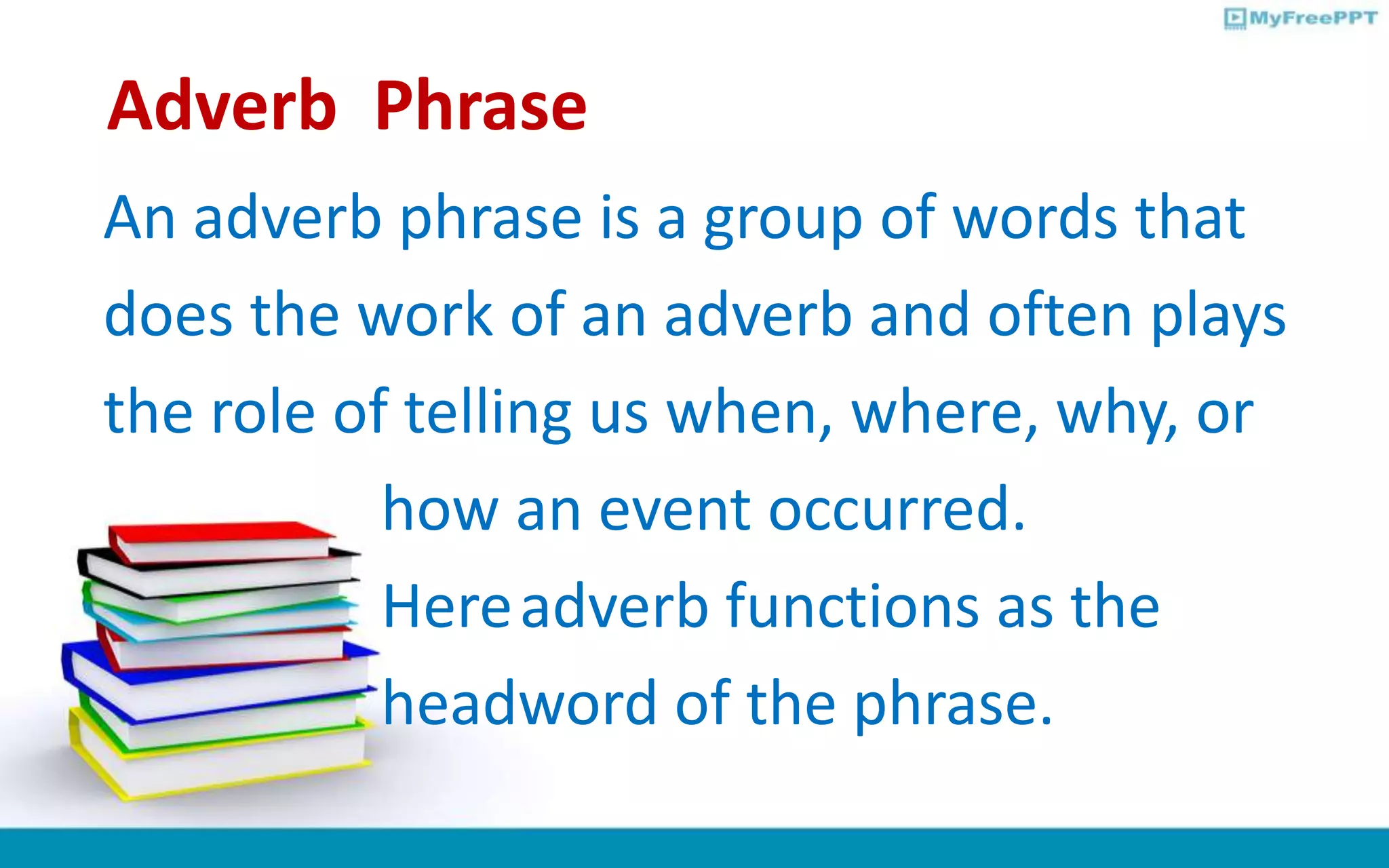 MyFreePPT

Adverb Phrase

An adverb phrase is a group of words that does the work of an adverb and often plays the role of telling us when, where, why, or how an event occurred.

Here adverb functions as the headword of the phrase.